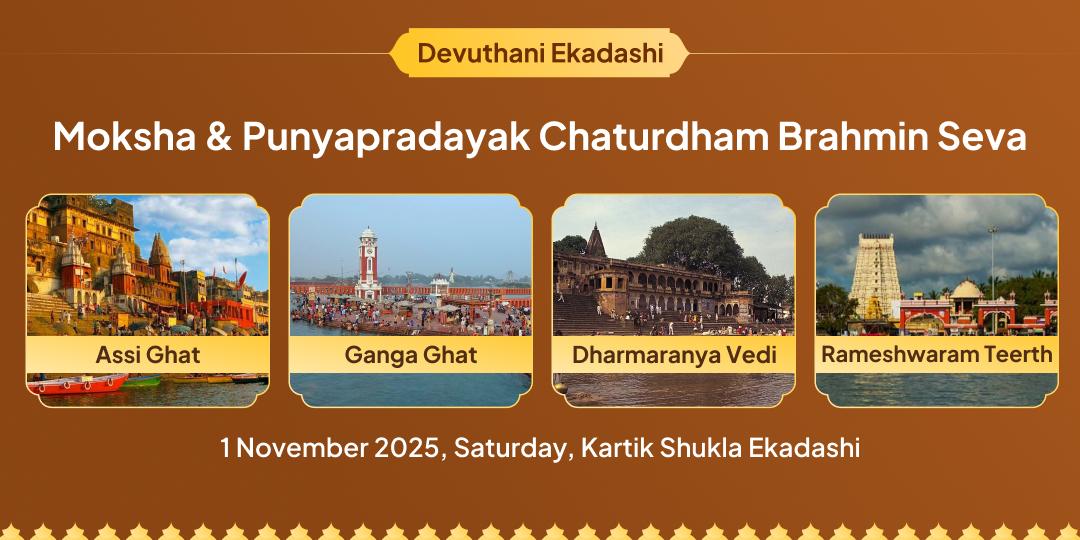 Devuthani Ekadashi

Moksha & Punyapradayak Chaturdham Brahmin Seva

Assi Ghat

Ganga Ghat

Dharmaranya Vedi

Rameshwaram Teerth

1 November 2025, Saturday, Kartik Shukla Ekadashi